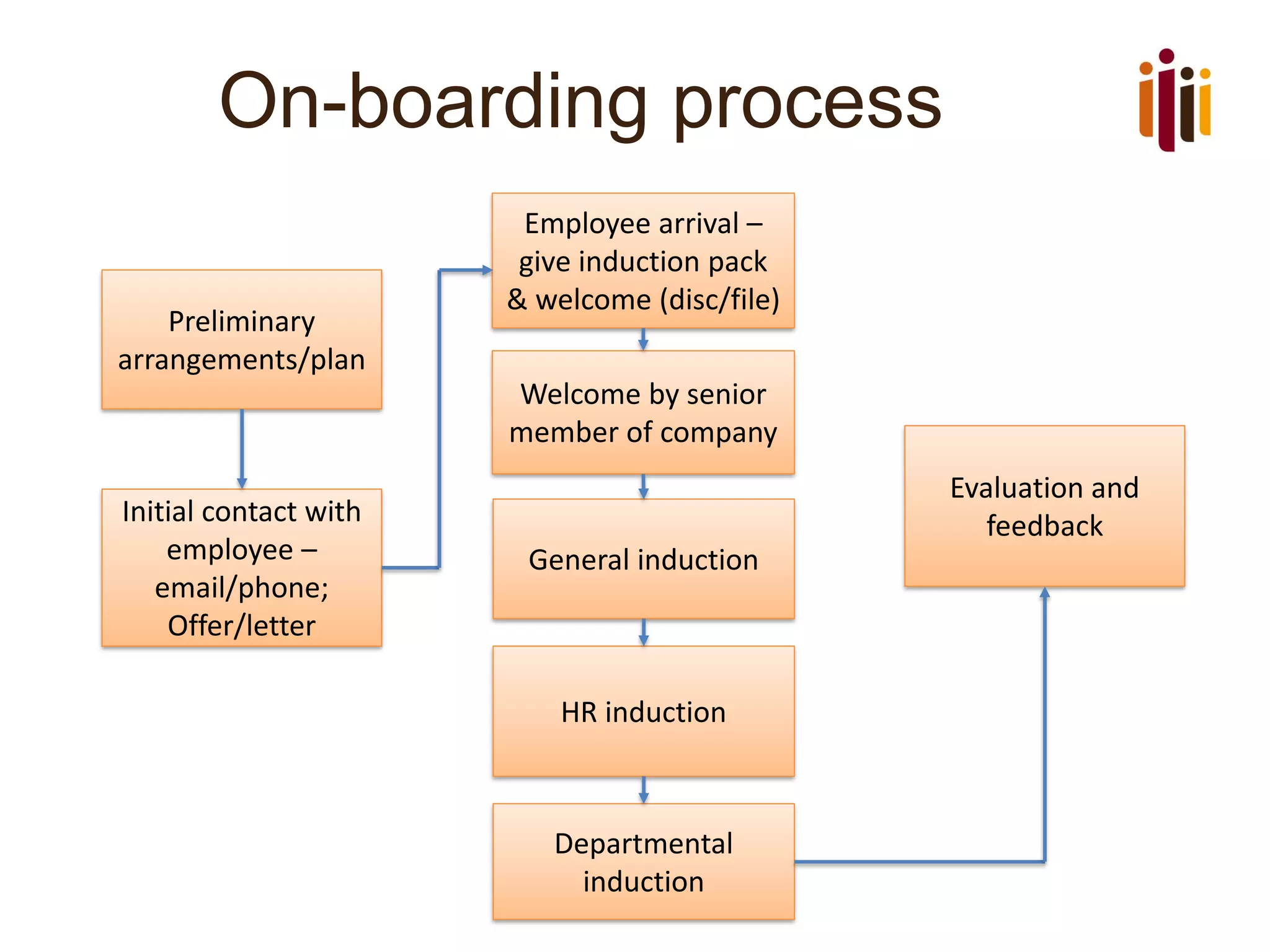 On-boarding process

Preliminary arrangements/plan

Initial contact with employee – email/phone; Offer/letter

Employee arrival – give induction pack & welcome (disc/file)

Welcome by senior member of company

General induction

HR induction

Departmental induction

Evaluation and feedback